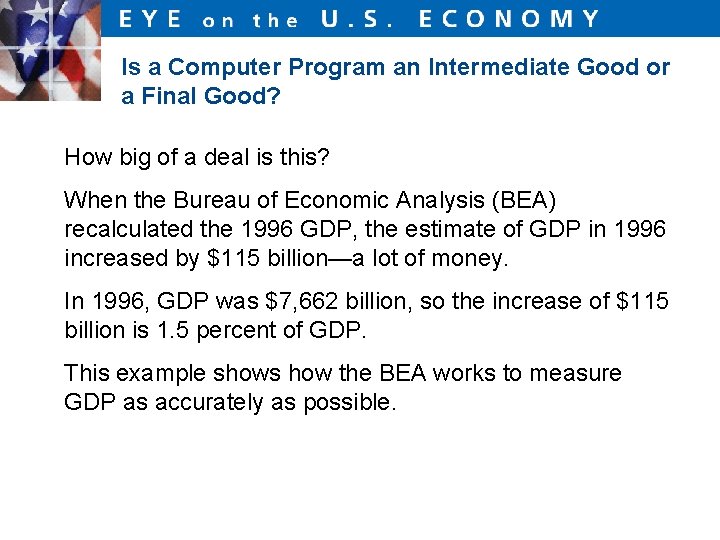 EYE on the U.S. ECONOMY

Is a Computer Program an Intermediate Good or a Final Good?

How big of a deal is this?

When the Bureau of Economic Analysis (BEA) recalculated the 1996 GDP, the estimate of GDP in 1996 increased by \$115 billion—a lot of money.

In 1996, GDP was \$7,662 billion, so the increase of \$115 billion is 1.5 percent of GDP.

This example shows how the BEA works to measure GDP as accurately as possible.